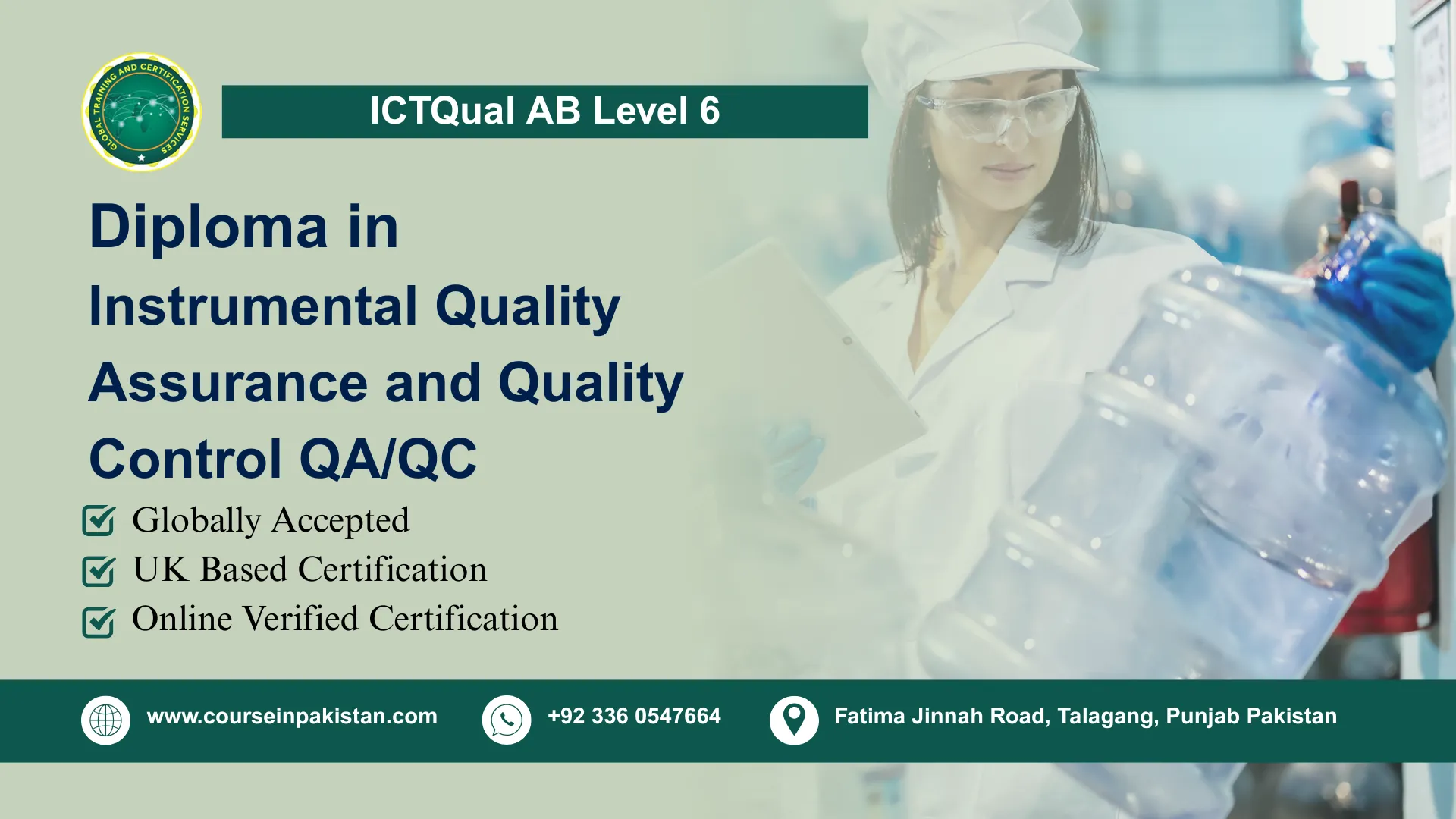 GLOBAL TRAINING AND CERTIFICATION SERVICES

ICTQual AB Level 6

Diploma in Instrumental Quality Assurance and Quality Control QA/QC

Globally Accepted
UK Based Certification
Online Verified Certification

www.courseinpakistan.com
+92 336 0547664
Fatima Jinnah Road, Talagang, Punjab Pakistan